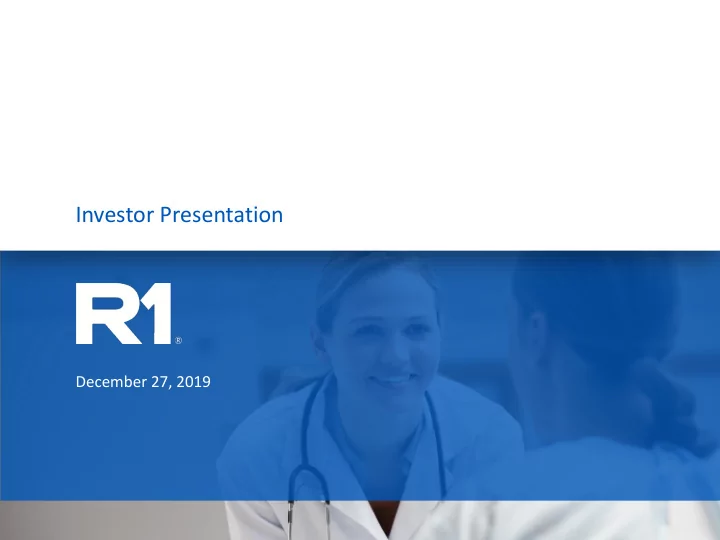 Investor Presentation

R1®

December 27, 2019